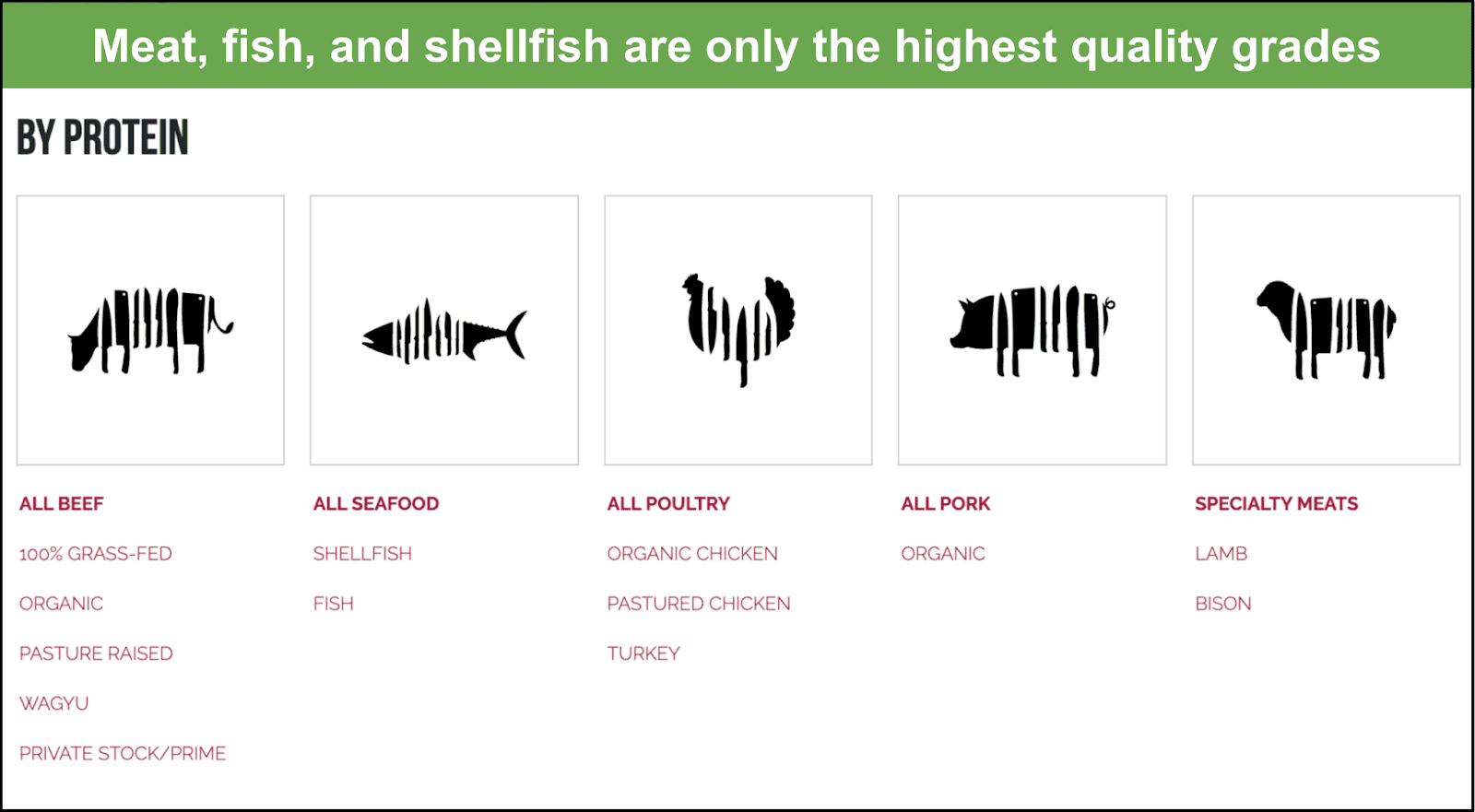 Meat, fish, and shellfish are only the highest quality grades

BY PROTEIN

ALL BEEF

100% GRASS-FED

ORGANIC

PASTURE RAISED

WAGYU

PRIVATE STOCK/PRIME

ALL SEAFOOD

SHELLFISH

FISH

ALL POULTRY

ORGANIC CHICKEN

PASTURED CHICKEN

TURKEY

ALL PORK

ORGANIC

SPECIALTY MEATS

LAMB

BISON